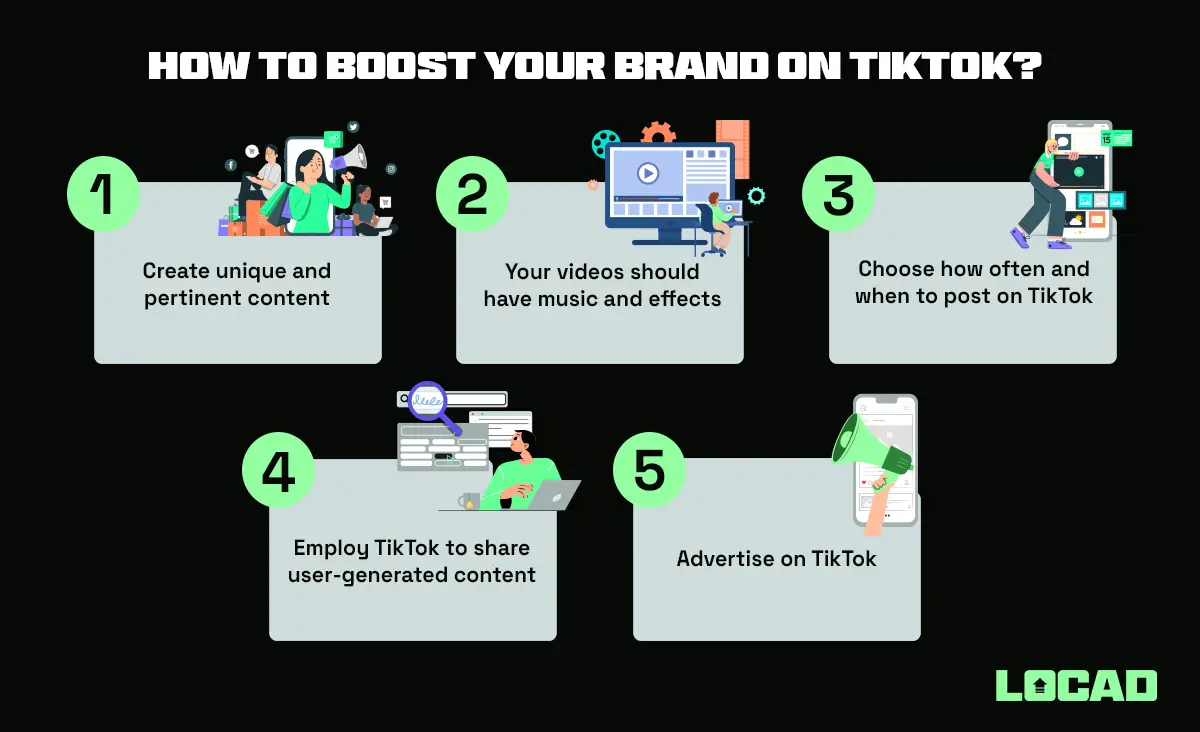 HOW TO BOOST YOUR BRAND ON TIKTOK?

1
Create unique and pertinent content

2
Your videos should have music and effects

3
Choose how often and when to post on TikTok

4
Employ TikTok to share user-generated content

5
Advertise on TikTok

LOCAD